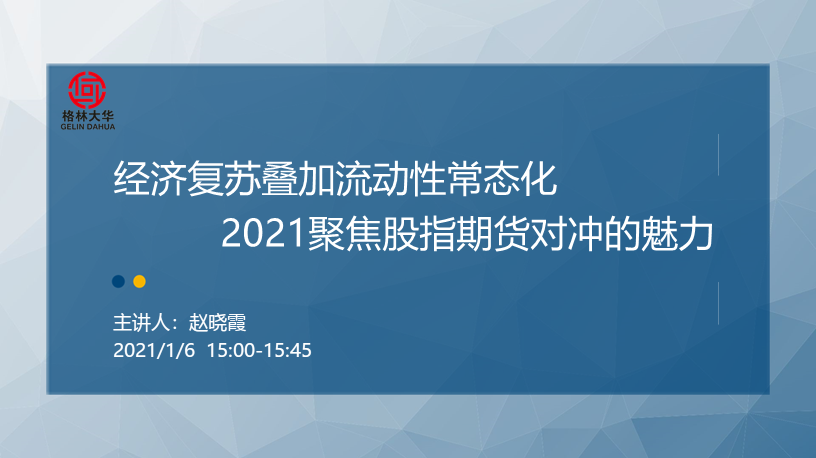 格林大华
GELIN DAHUA

经济复苏叠加流动性常态化
2021聚焦股指期货对冲的魅力

主讲人：赵晓霞
2021/1/6 15:00-15:45